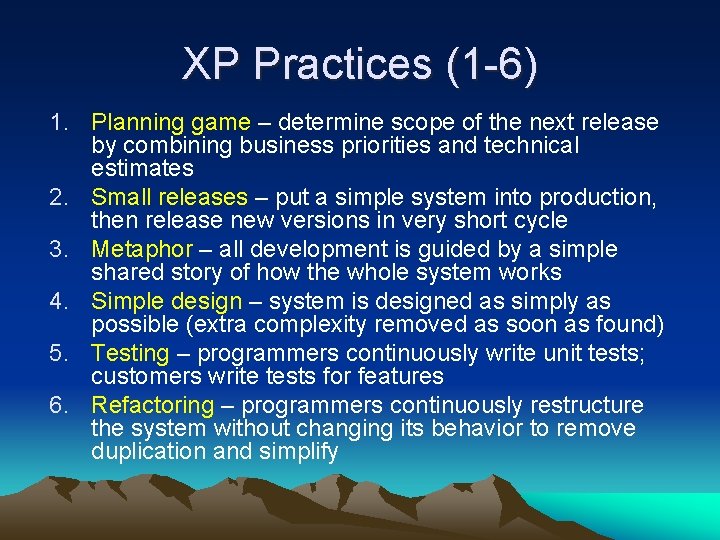 XP Practices (1-6)

1. Planning game – determine scope of the next release by combining business priorities and technical estimates
2. Small releases – put a simple system into production, then release new versions in very short cycle
3. Metaphor – all development is guided by a simple shared story of how the whole system works
4. Simple design – system is designed as simply as possible (extra complexity removed as soon as found)
5. Testing – programmers continuously write unit tests; customers write tests for features
6. Refactoring – programmers continuously restructure the system without changing its behavior to remove duplication and simplify